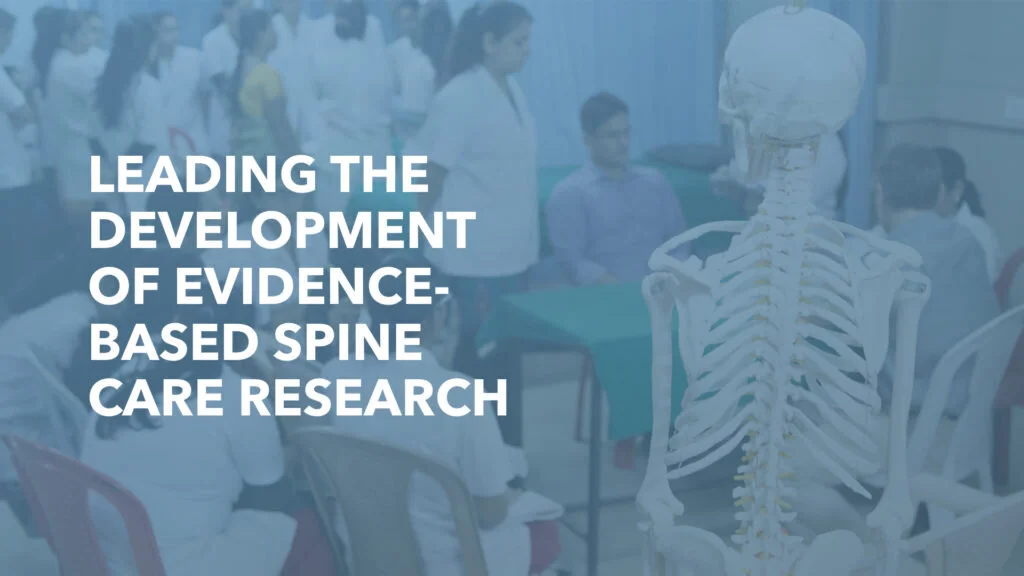 LEADING THE DEVELOPMENT OF EVIDENCE-BASED SPINE CARE RESEARCH